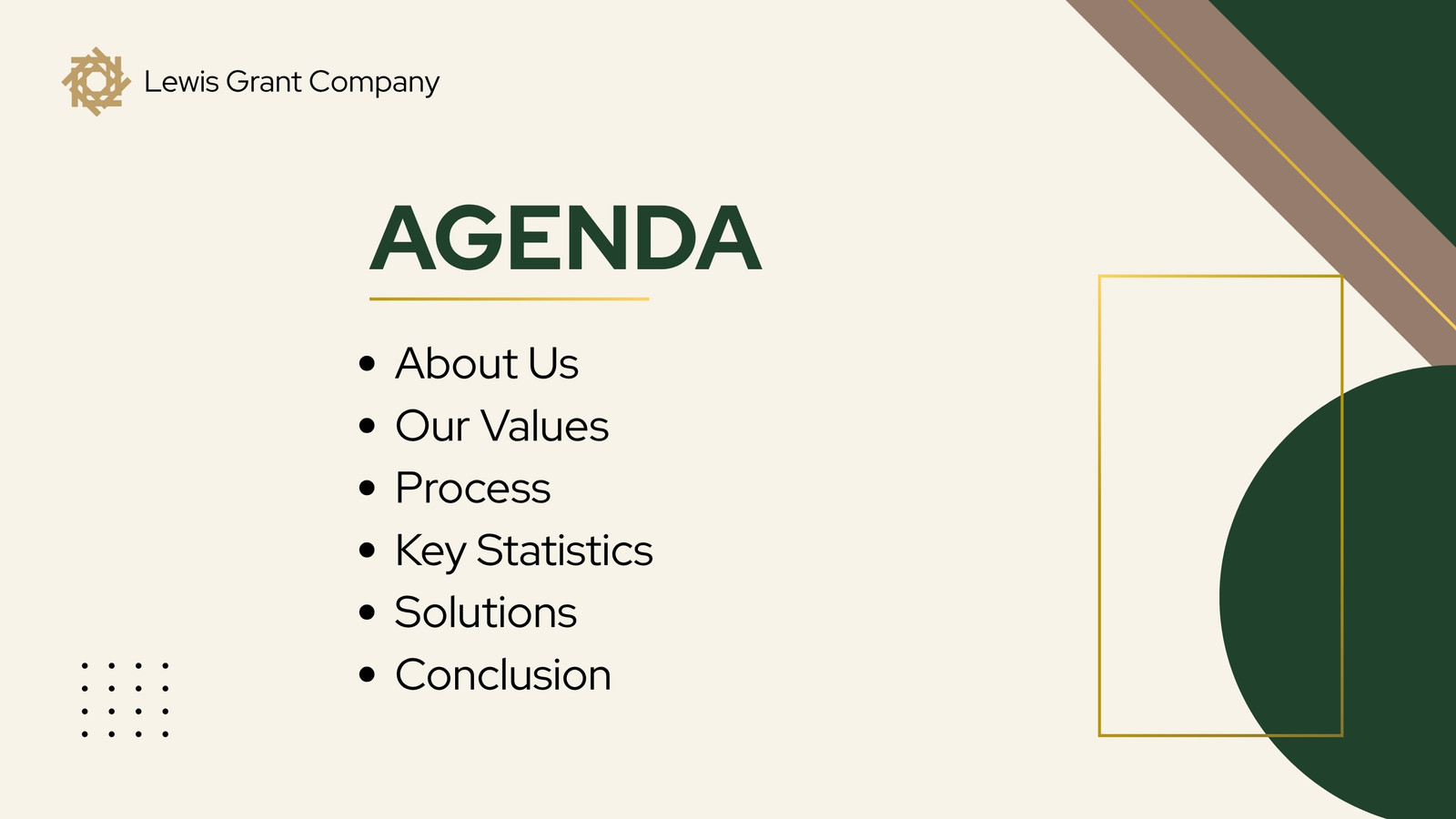 Lewis Grant Company

AGENDA

- About Us
- Our Values
- Process
- Key Statistics
- Solutions
- Conclusion